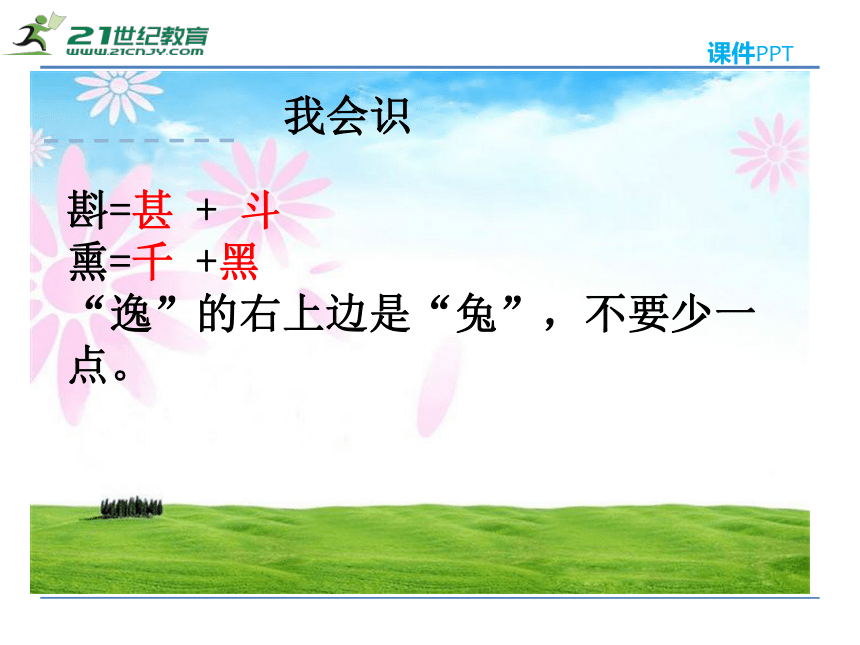 21世纪教育
www.21cnjy.com

课件PPT

我会识

斟=甚 + 斗
熏=千 +黑
“逸”的右上边是“兔”，不要少一点。